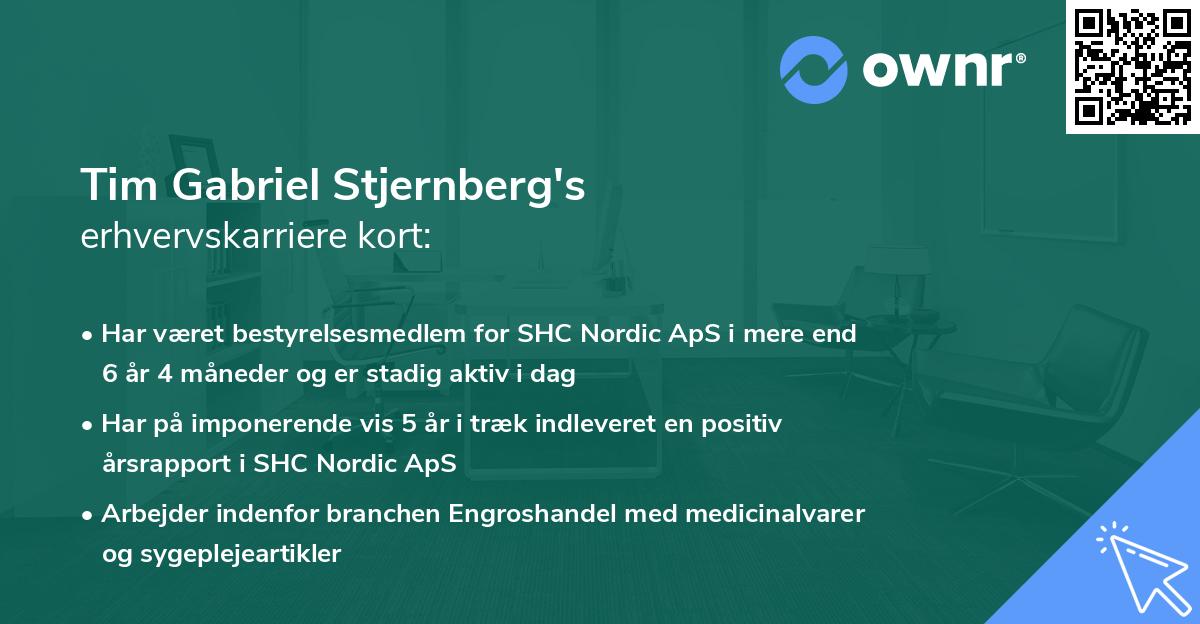 ownr®

Tim Gabriel Stjernberg's
erhvervskarriere kort:

• Har været bestyrelsesmedlem for SHC Nordic ApS i mere end 6 år 4 måneder og er stadig aktiv i dag

• Har på imponerende vis 5 år i træk indleveret en positiv årsrapport i SHC Nordic ApS

• Arbejder indenfor branchen Engroshandel med medicinalvarer og sygeplejeartikler